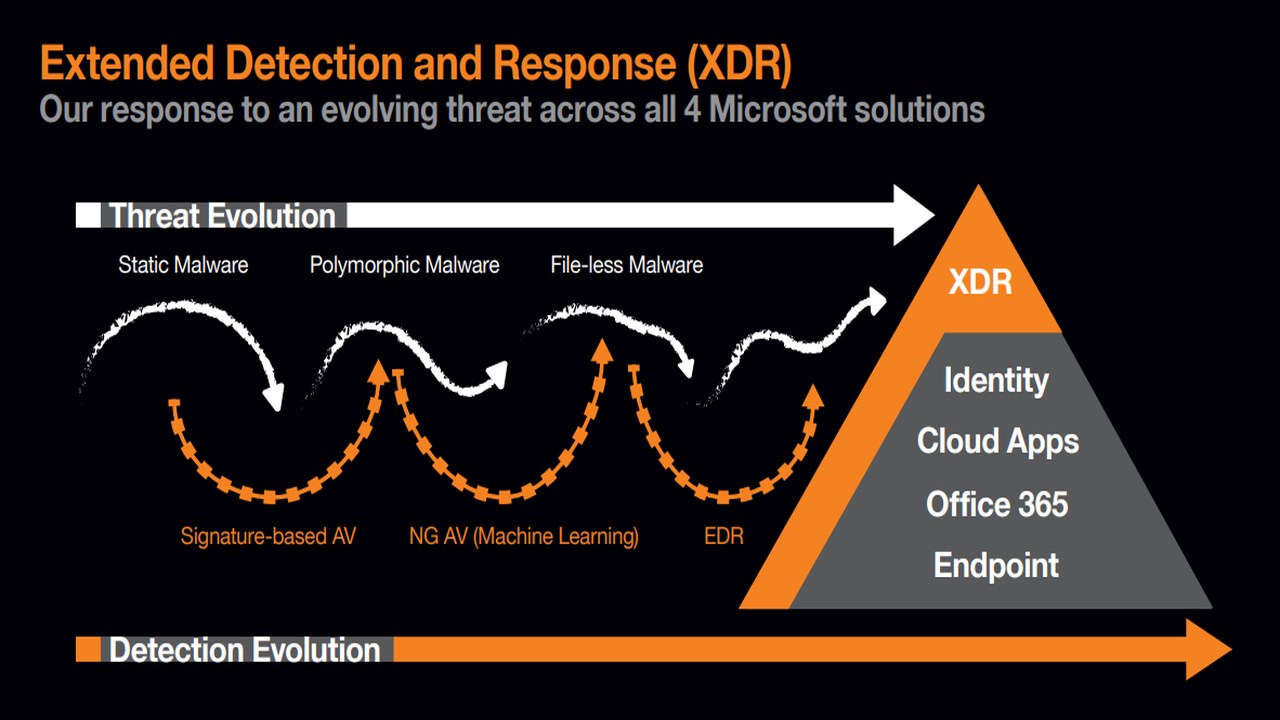 Extended Detection and Response (XDR)
Our response to an evolving threat across all 4 Microsoft solutions

Threat Evolution

Static Malware
Polymorphic Malware
File-less Malware

XDR

Identity
Cloud Apps
Office 365
Endpoint

Signature-based AV
NG AV (Machine Learning)
EDR

Detection Evolution